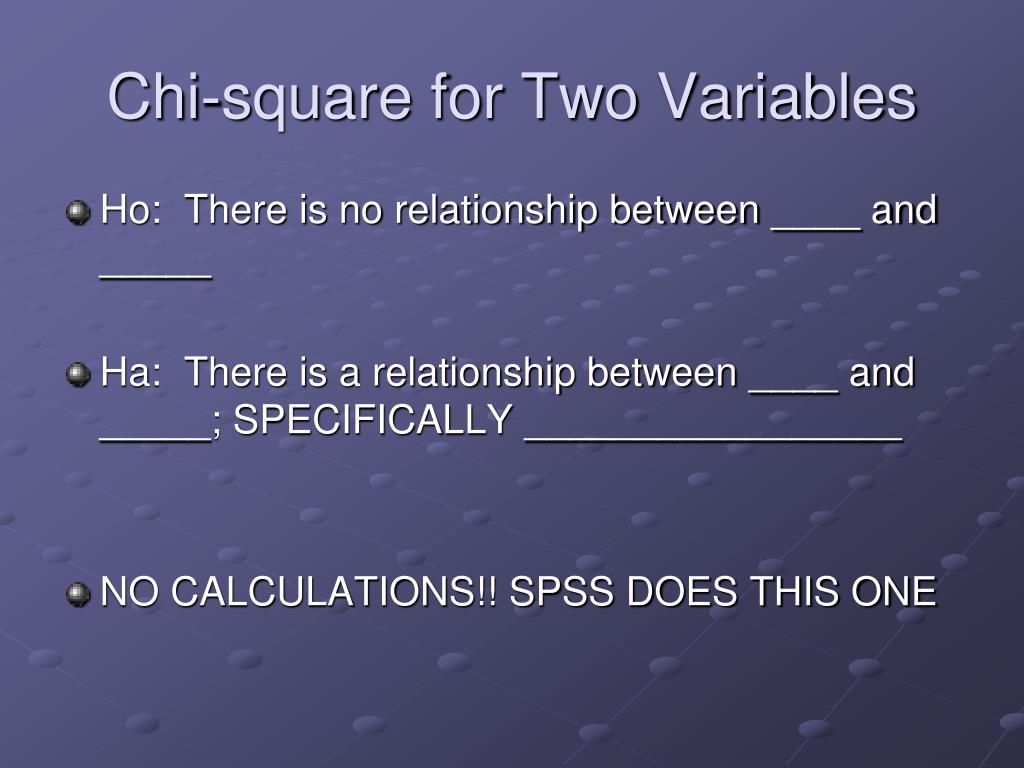 Chi-square for Two Variables

Ho: There is no relationship between ____ and _____

Ha: There is a relationship between ____ and _____; SPECIFICALLY _________________

NO CALCULATIONS!! SPSS DOES THIS ONE